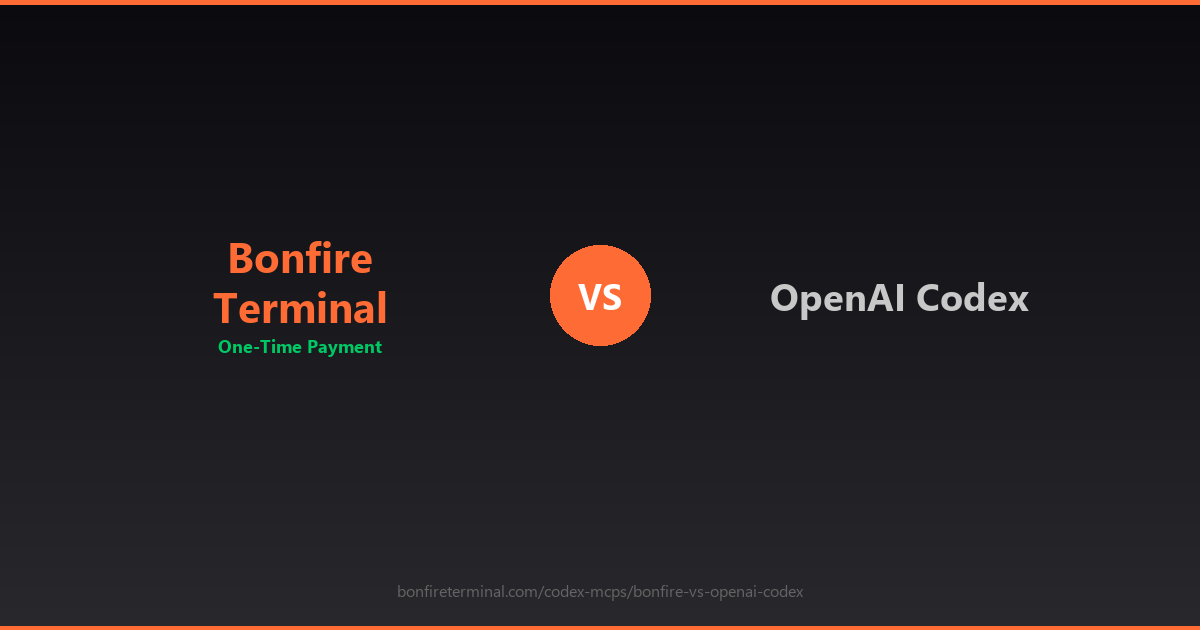 Bonfire Terminal
One-Time Payment

VS

OpenAI Codex

bonfireterminal.com/codex-mcps/bonfire-vs-openai-codex